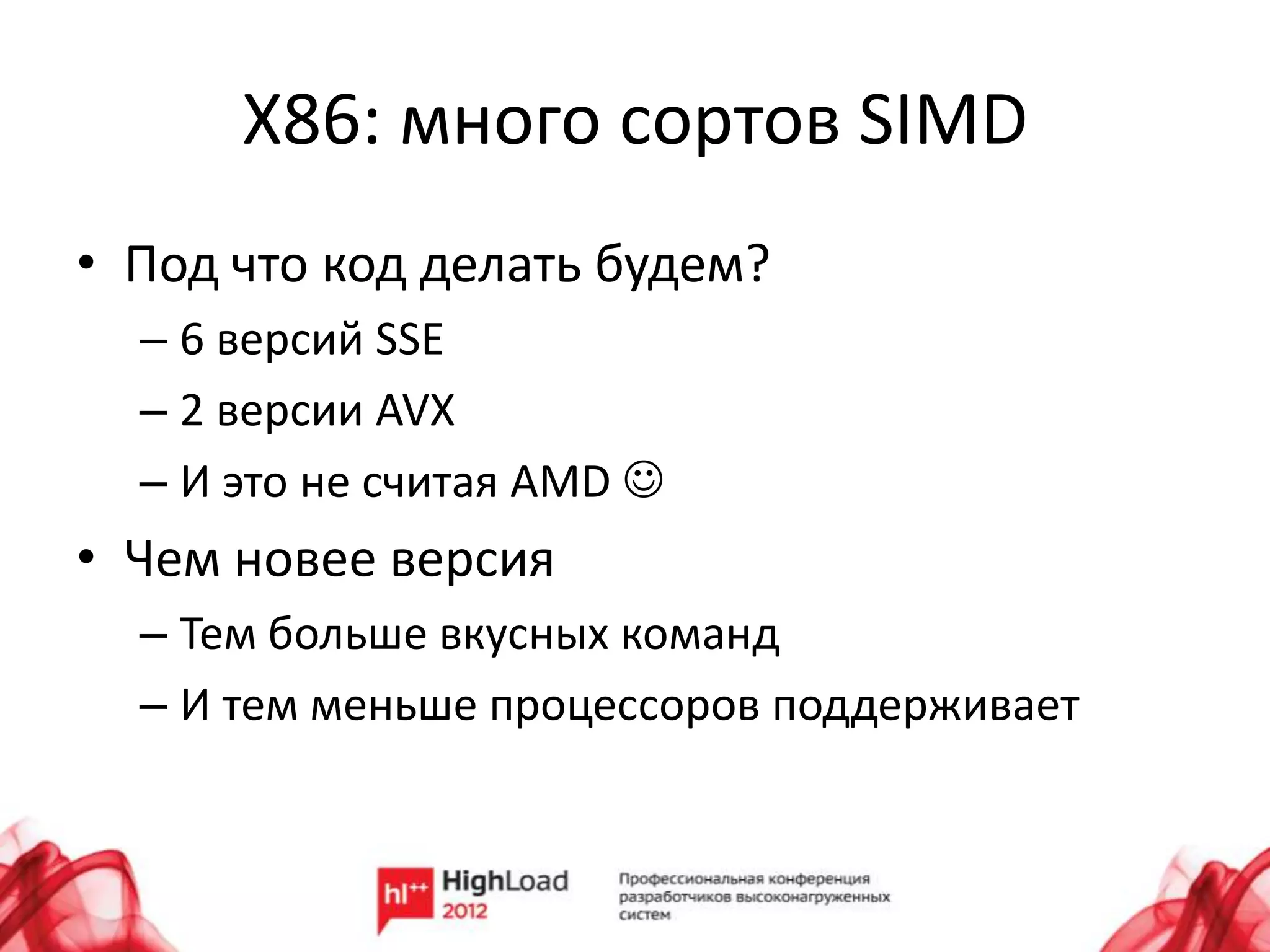 X86: много сортов SIMD

• Под что код делать будем?
– 6 версий SSE
– 2 версии AVX
– И это не считая AMD ☺

• Чем новее версия
– Тем больше вкусных команд
– И тем меньше процессоров поддерживает

hl++ HighLoad 2012

Профессиональная конференция разработчиков высоконагруженных систем